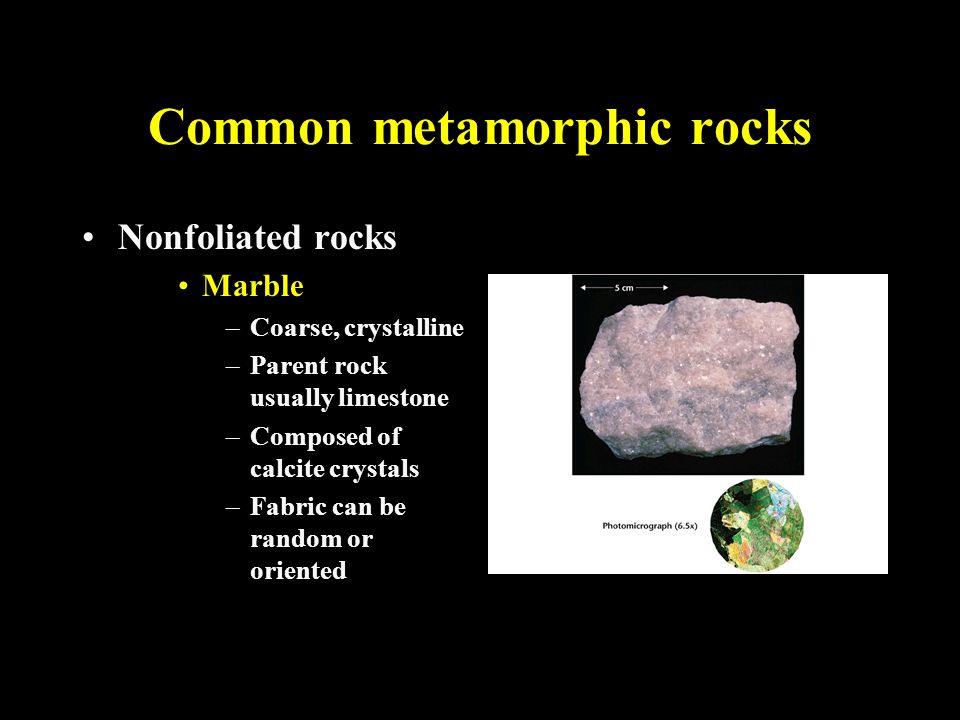 Common metamorphic rocks

• Nonfoliated rocks

• Marble

– Coarse, crystalline

– Parent rock usually limestone

– Composed of calcite crystals

– Fabric can be random or oriented

5 cm

Photomicrograph (6.5x)